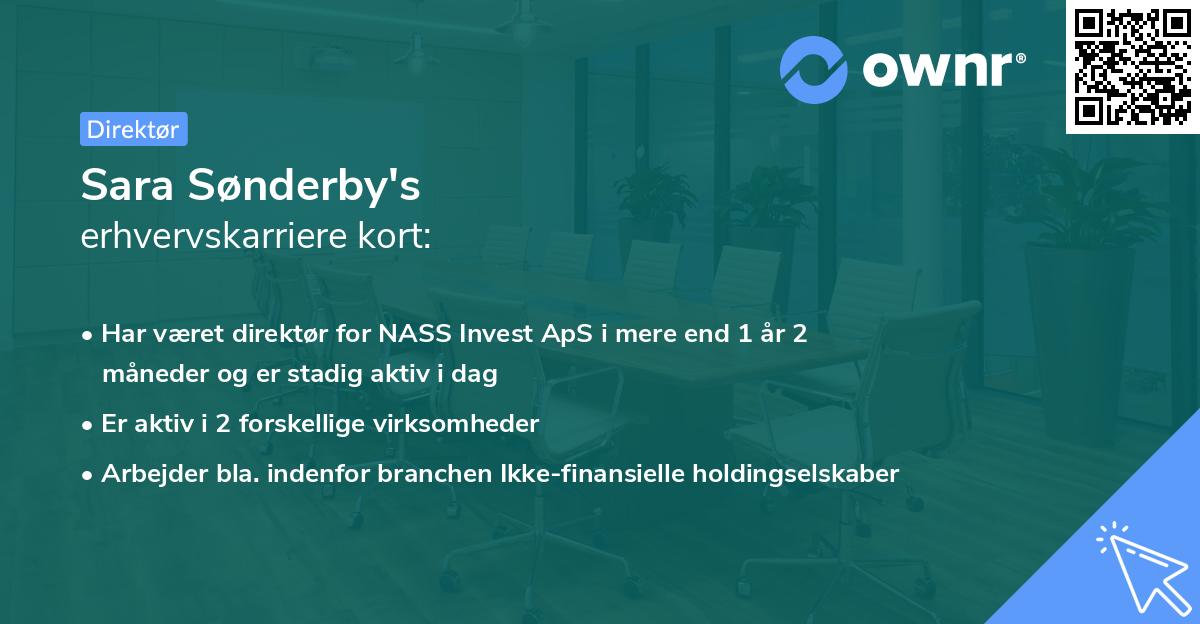 ownr®

Direktør

Sara Sønderby's
erhvervskarriere kort:

• Har været direktør for NASS Invest ApS i mere end 1 år 2 måneder og er stadig aktiv i dag
• Er aktiv i 2 forskellige virksomheder
• Arbejder bla. indenfor branchen Ikke-finansielle holdingselskaber